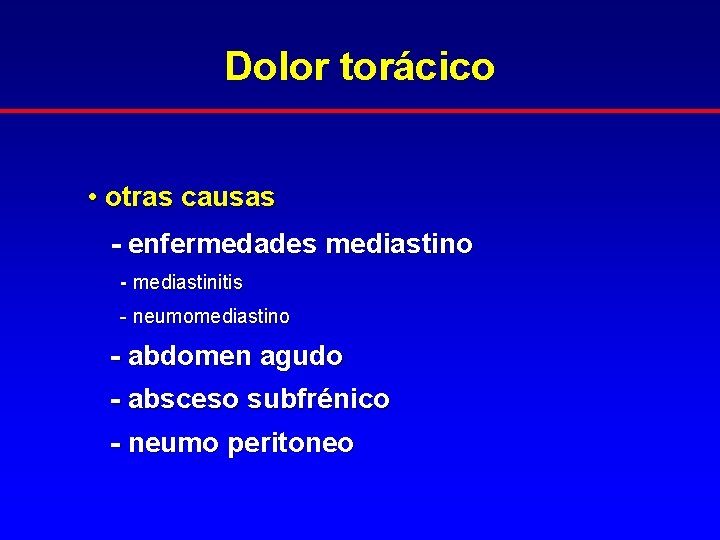 Dolor torácico

• otras causas

- enfermedades mediastino

- mediastinitis

- neumomediastino

- abdomen agudo

- absceso subfrénico

- neumo peritoneo